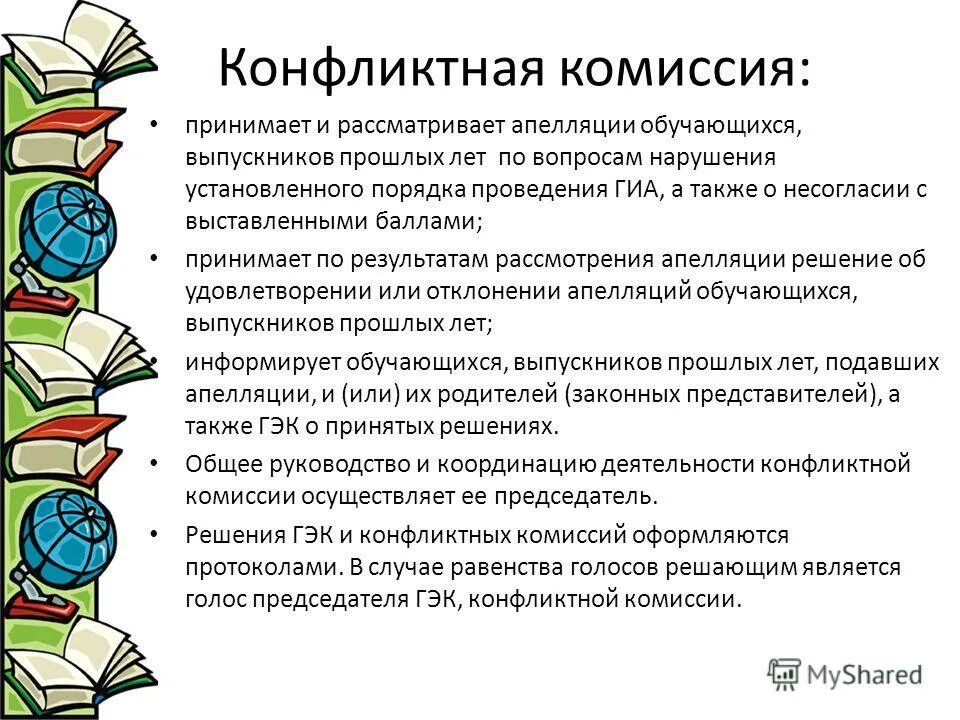 Конфликтная комиссия:

• принимает и рассматривает апелляции обучающихся, выпускников прошлых лет по вопросам нарушения установленного порядка проведения ГИА, а также о несогласии с выставленными баллами;

• принимает по результатам рассмотрения апелляции решение об удовлетворении или отклонении апелляций обучающихся, выпускников прошлых лет;

• информирует обучающихся, выпускников прошлых лет, подавших апелляции, и (или) их родителей (законных представителей), а также ГЭК о принятых решениях.

• Общее руководство и координацию деятельности конфликтной комиссии осуществляет ее председатель.

• Решения ГЭК и конфликтных комиссий оформляются протоколами. В случае равенства голосов решающим является голос председателя ГЭК, конфликтной комиссии.

MyShared